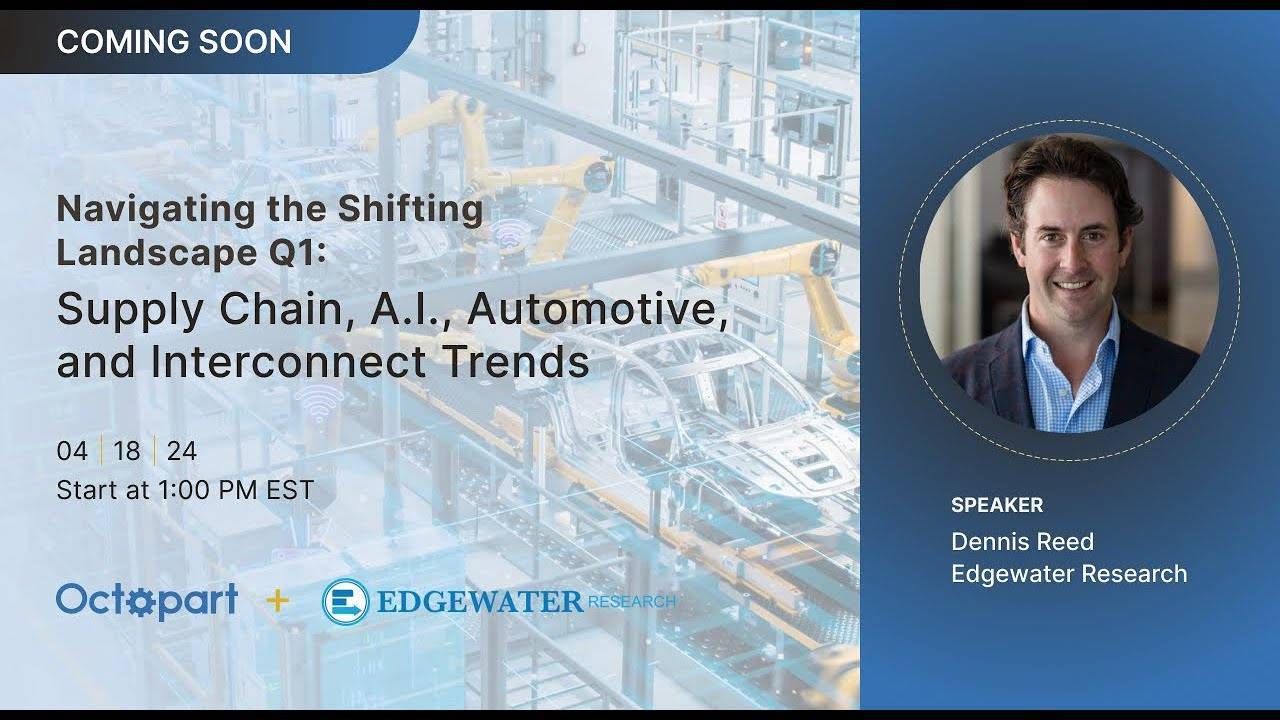 COMING SOON

Navigating the Shifting Landscape Q1:
Supply Chain, A.I., Automotive, and Interconnect Trends

04 | 18 | 24
Start at 1:00 PM EST

Octopart + EDGEWATER RESEARCH

SPEAKER
Dennis Reed
Edgewater Research